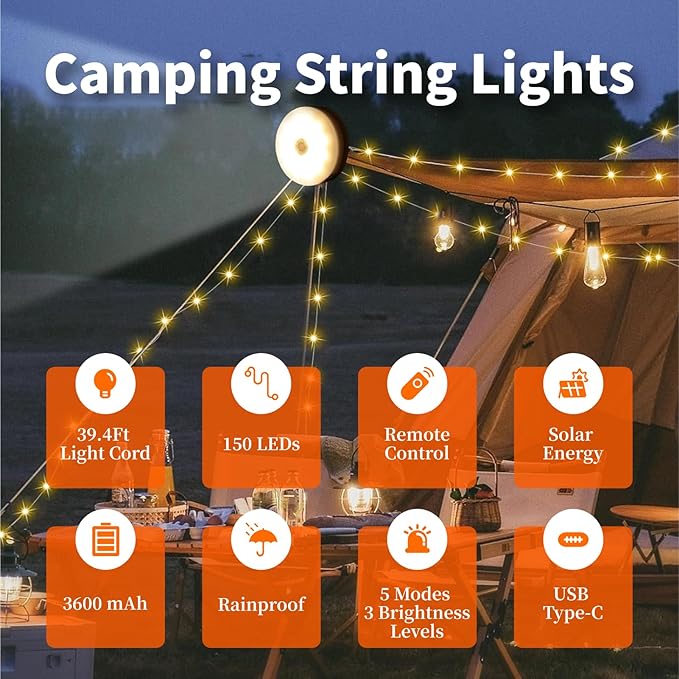 Camping String Lights

39.4Ft Light Cord

150 LEDs

Remote Control

Solar Energy

3600 mAh

Rainproof

5 Modes 3 Brightness Levels

USB Type-C